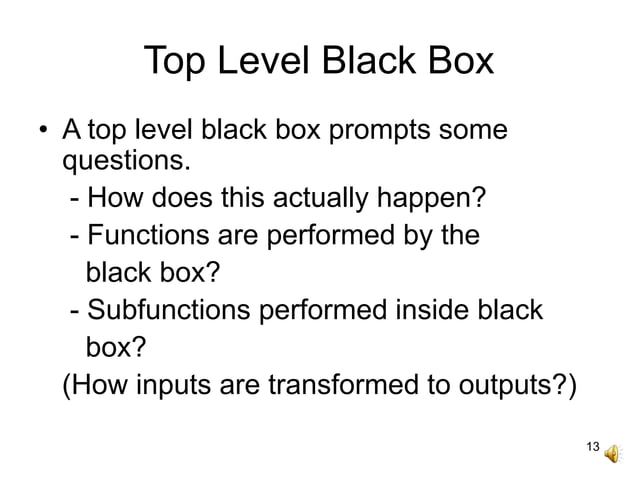 Top Level Black Box

• A top level black box prompts some questions.
- How does this actually happen?
- Functions are performed by the black box?
- Subfunctions performed inside black box?
(How inputs are transformed to outputs?)

13